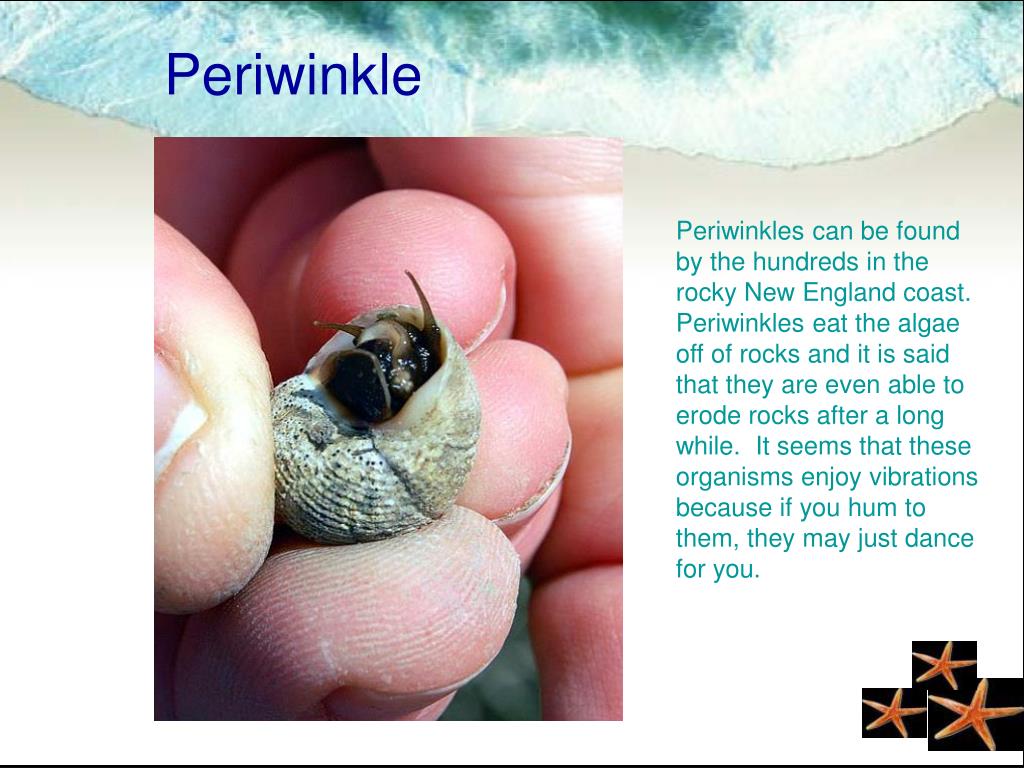 Periwinkle

Periwinkles can be found by the hundreds in the rocky New England coast. Periwinkles eat the algae off of rocks and it is said that they are even able to erode rocks after a long while. It seems that these organisms enjoy vibrations because if you hum to them, they may just dance for you.